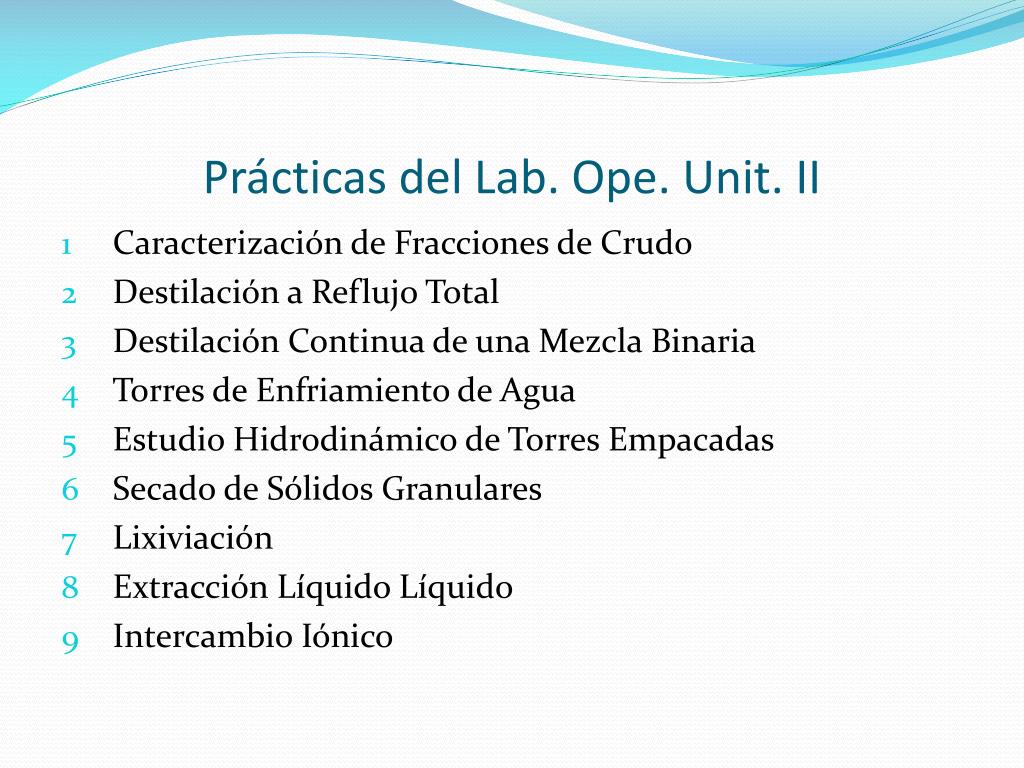 Prácticas del Lab. Ope. Unit. II

1 Caracterización de Fracciones de Crudo
2 Destilación a Reflujo Total
3 Destilación Continua de una Mezcla Binaria
4 Torres de Enfriamiento de Agua
5 Estudio Hidrodinámico de Torres Empacadas
6 Secado de Sólidos Granulares
7 Lixiviación
8 Extracción Líquido Líquido
9 Intercambio Iónico